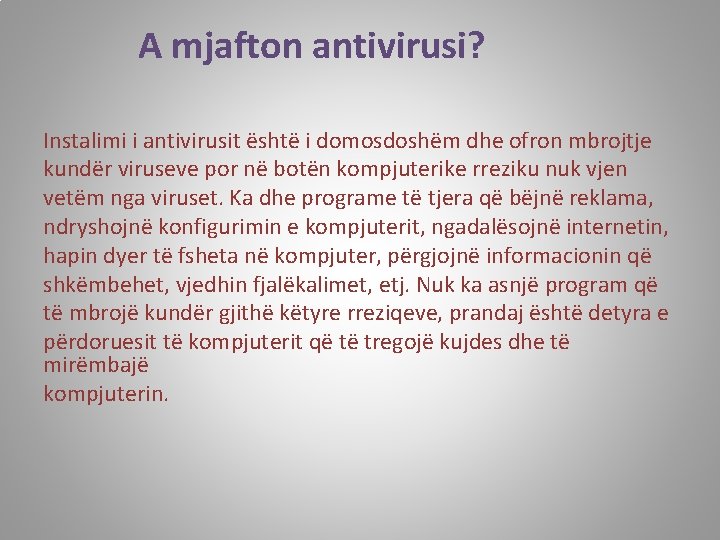 A mjafton antivirusi?

Instalimi i antivirusit është i domosdoshëm dhe ofron mbrojtje kundër viruseve por në botën kompjuterike rreziku nuk vjen vetëm nga viruset. Ka dhe programe të tjera që bëjnë reklama, ndryshojnë konfigurimin e kompjuterit, ngadalësojnë internetin, hapin dyer të fsheta në kompjuter, përgjojnë informacionin që shkëmbehet, vjedhin fjalëkalimet, etj. Nuk ka asnjë program që të mbrojë kundër gjithë këtyre rreziqeve, prandaj është detyra e përdoruesit të kompjuterit që të tregojë kujdes dhe të mirëmbajë kompjuterin.